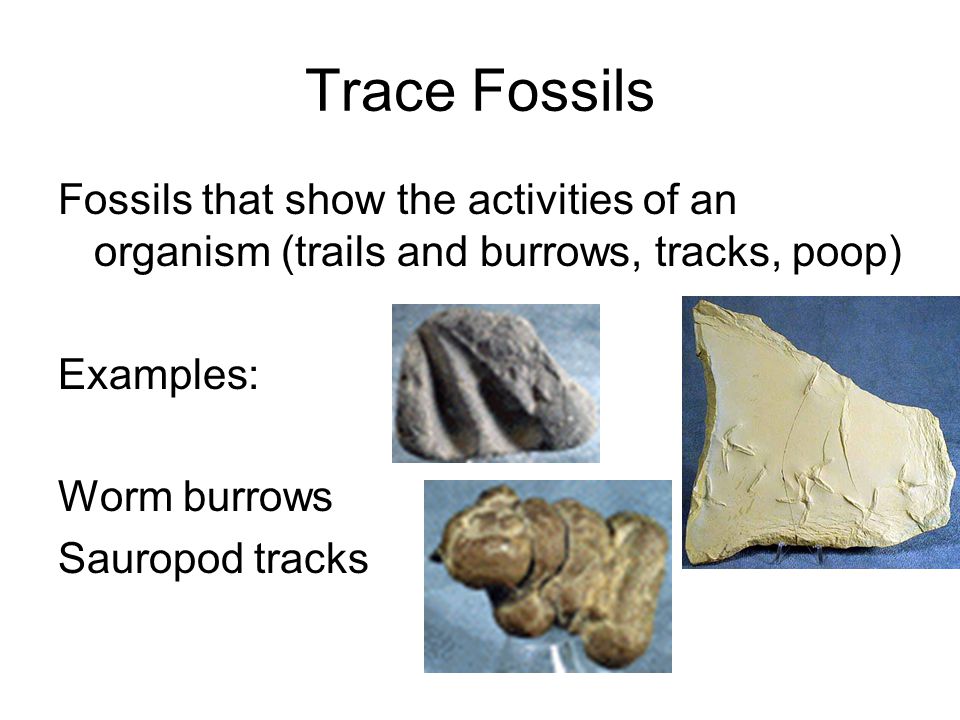 Trace Fossils

Fossils that show the activities of an organism (trails and burrows, tracks, poop)

Examples:

Worm burrows
Sauropod tracks